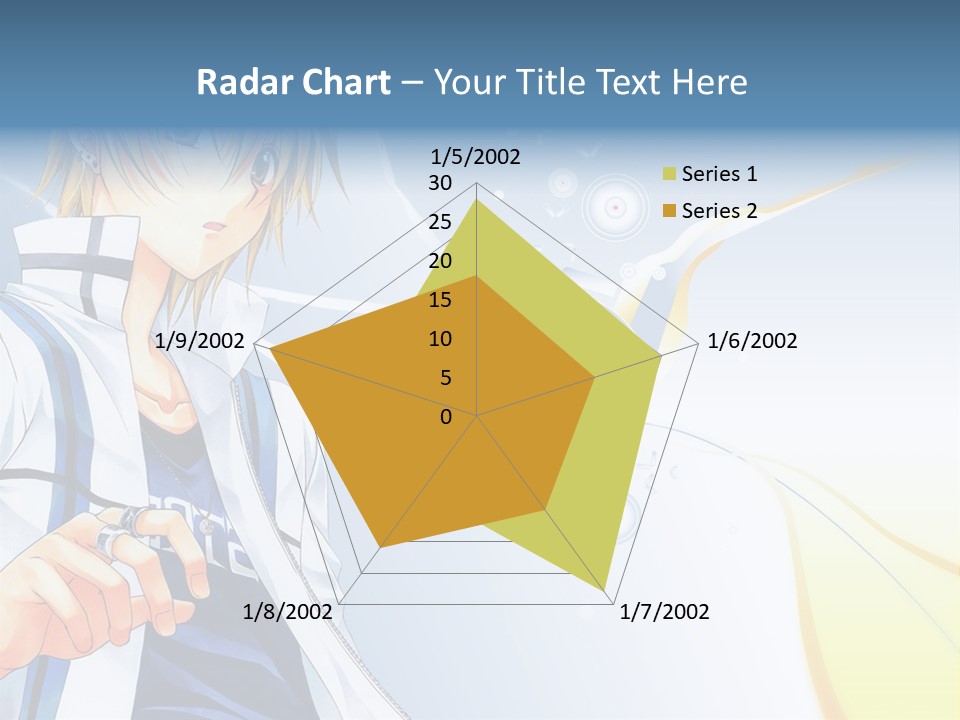 Radar Chart – Your Title Text Here

1/5/2002
30
25
20
15
10
5
0
1/6/2002
1/7/2002
1/8/2002
1/9/2002

Series 1
Series 2